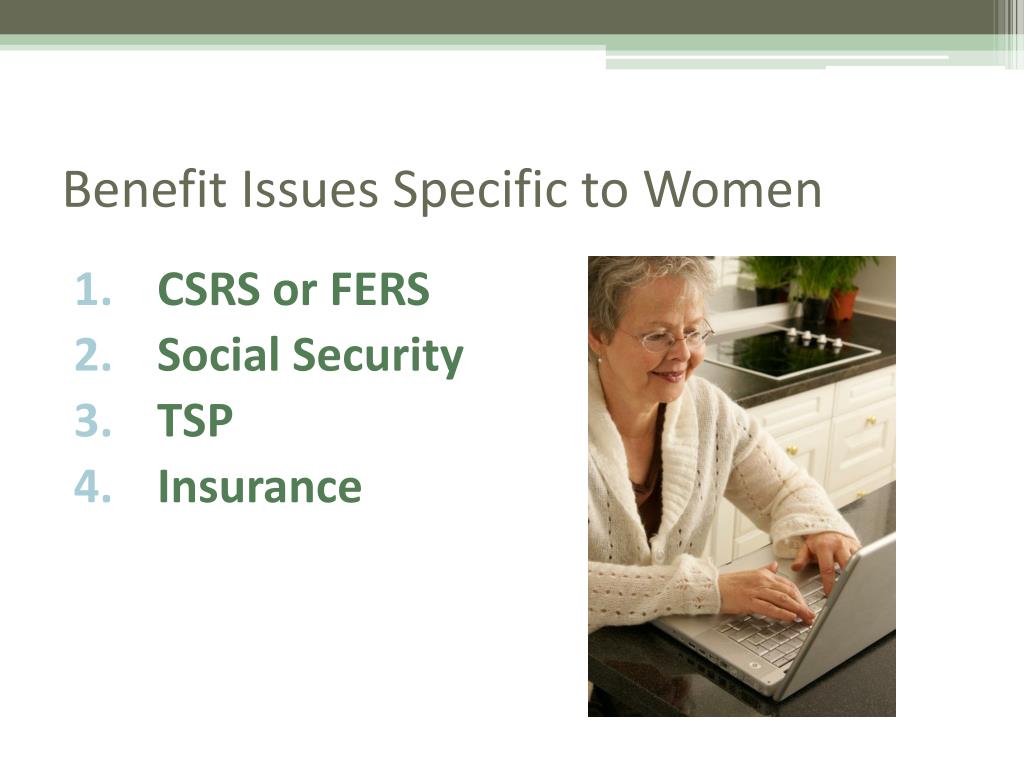 Benefit Issues Specific to Women

1. CSRS or FERS
2. Social Security
3. TSP
4. Insurance